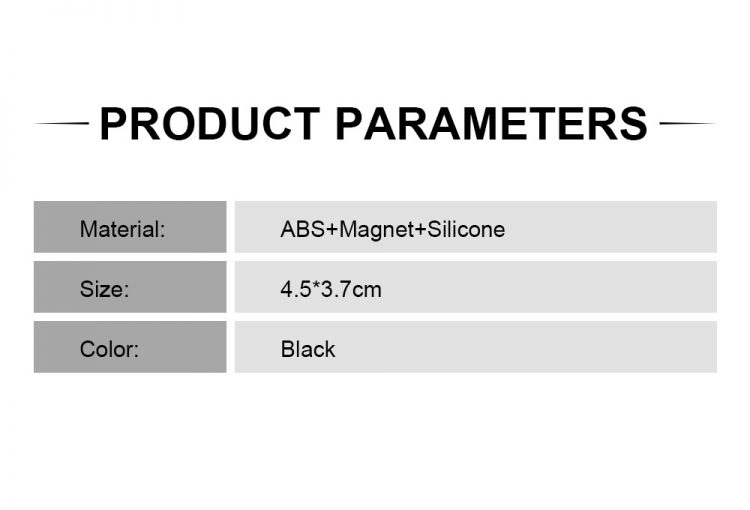 PRODUCT PARAMETERS

| Material: | ABS+Magnet+Silicone |
|---|---|
| Size: | 4.5*3.7cm |
| Color: | Black |